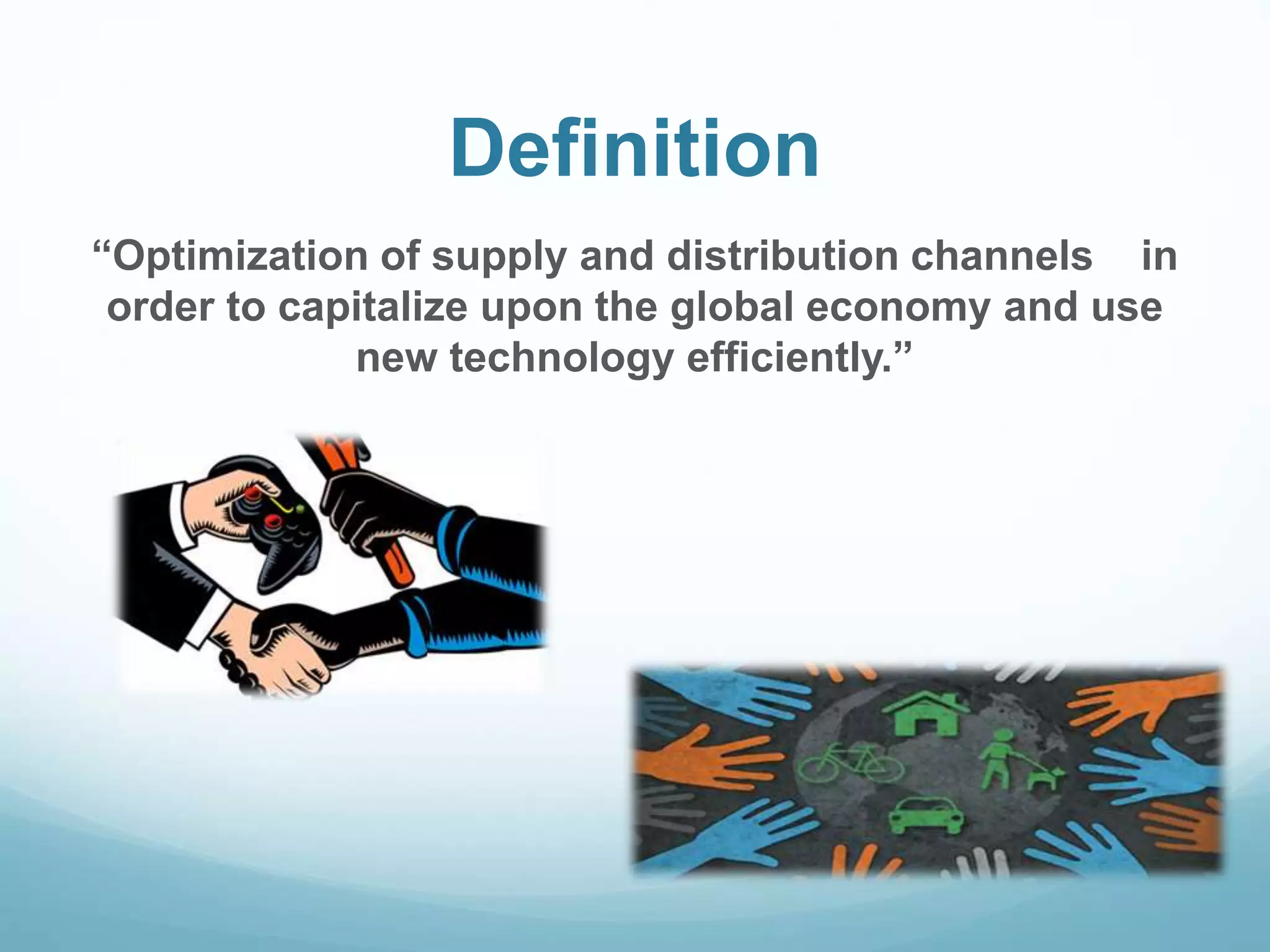 Definition

“Optimization of supply and distribution channels in order to capitalize upon the global economy and use new technology efficiently.”